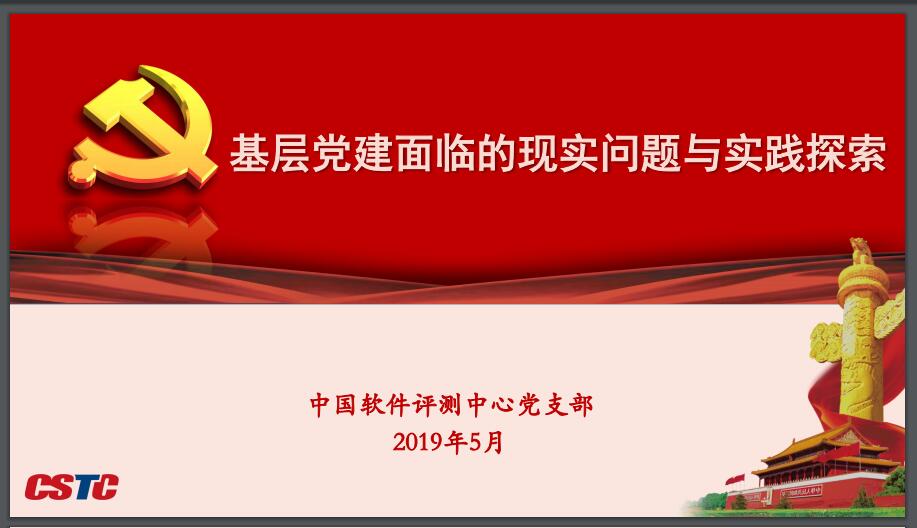 基层党建面临的现实问题与实践探索

中国软件评测中心党支部
2019年5月

CSTC